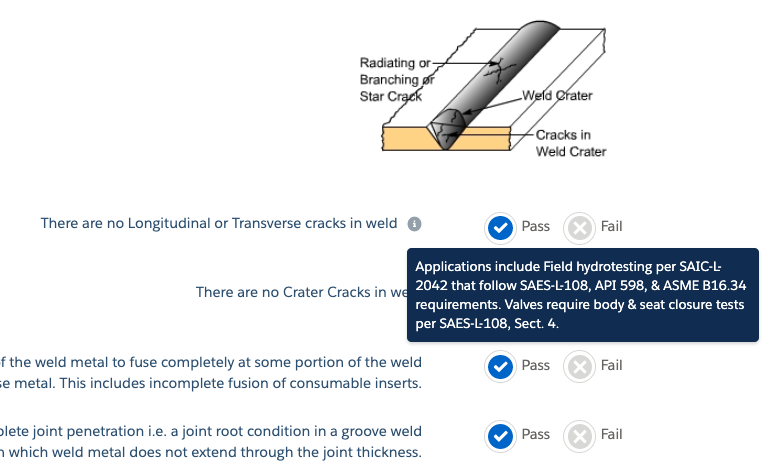 Radiating or Branching or Star Crack

Weld Crater

Cracks in Weld Crater

There are no Longitudinal or Transverse cracks in weld

Pass

Fail

Applications include Field hydrotesting per SAIC-L-2042 that follow SAES-L-108, API 598, & ASME B16.34 requirements. Valves require body & seat closure tests per SAES-L-108, Sect. 4.

There are no Crater Cracks in we

f the weld metal to fuse completely at some portion of the weld se metal. This includes incomplete fusion of consumable inserts.

Pass

Fail

plete joint penetration i.e. a joint root condition in a groove weld n which weld metal does not extend through the joint thickness.

Pass

Fail